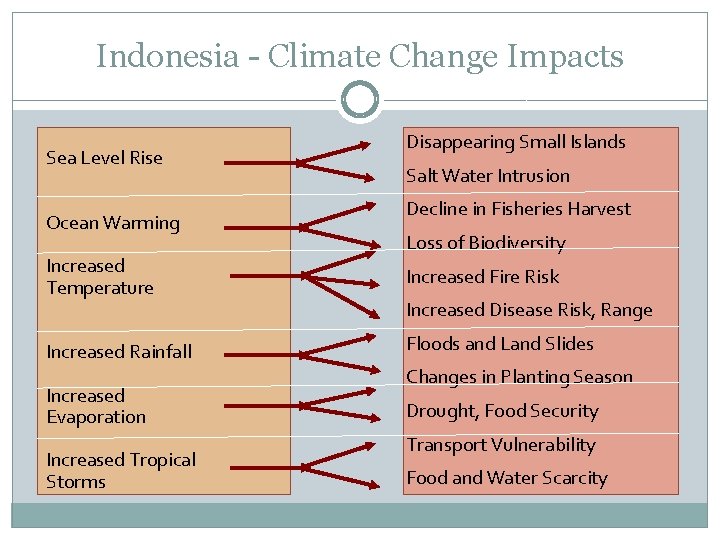 Indonesia - Climate Change Impacts

Sea Level Rise

Ocean Warming

Increased Temperature

Increased Rainfall

Increased Evaporation

Increased Tropical Storms

Disappearing Small Islands

Salt Water Intrusion

Decline in Fisheries Harvest

Loss of Biodiversity

Increased Fire Risk

Increased Disease Risk, Range

Floods and Land Slides

Changes in Planting Season

Drought, Food Security

Transport Vulnerability

Food and Water Scarcity